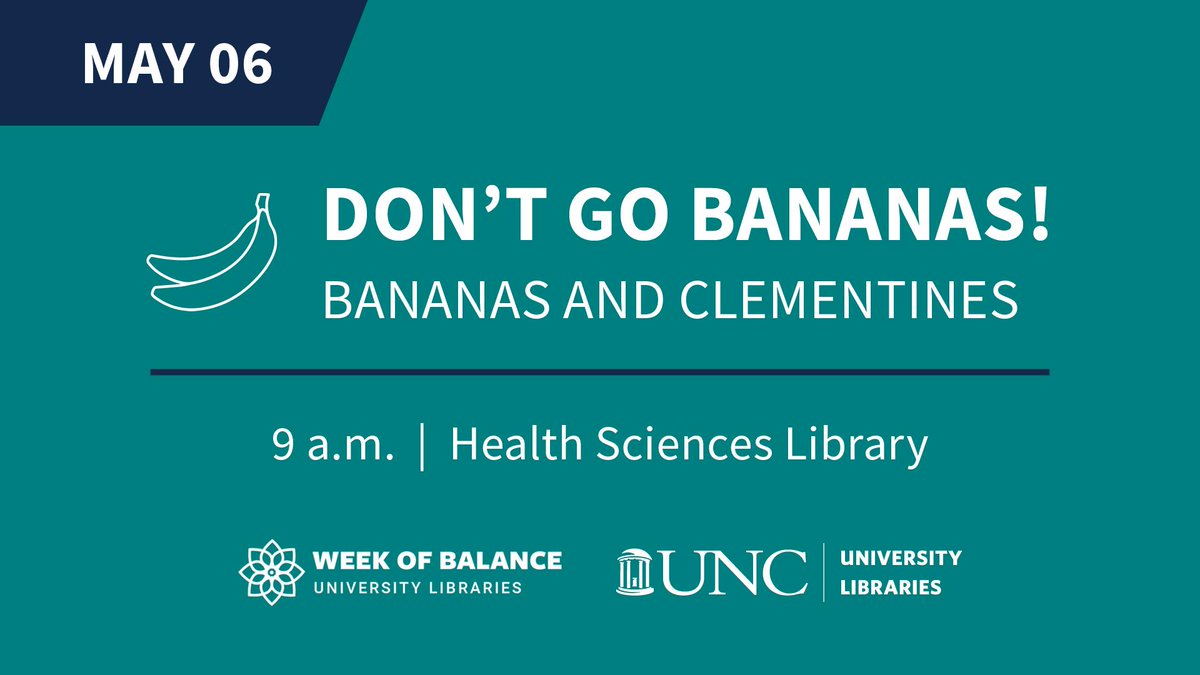 MAY 06

DON’T GO BANANAS!
BANANAS AND CLEMENTINES

9 a.m. | Health Sciences Library

WEEK OF BALANCE
UNIVERSITY LIBRARIES

UNC | UNIVERSITY LIBRARIES